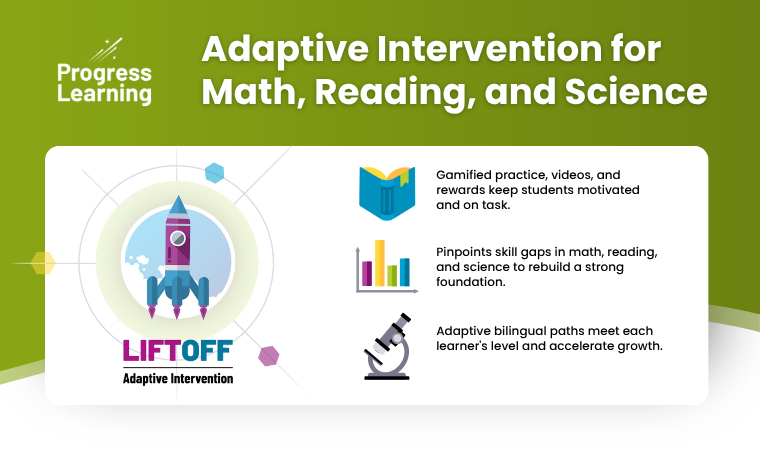 Progress Learning

Adaptive Intervention for Math, Reading, and Science

LIFTOFF
Adaptive Intervention

Gamified practice, videos, and rewards keep students motivated and on task.

Pinpoints skill gaps in math, reading, and science to rebuild a strong foundation.

Adaptive bilingual paths meet each learner's level and accelerate growth.